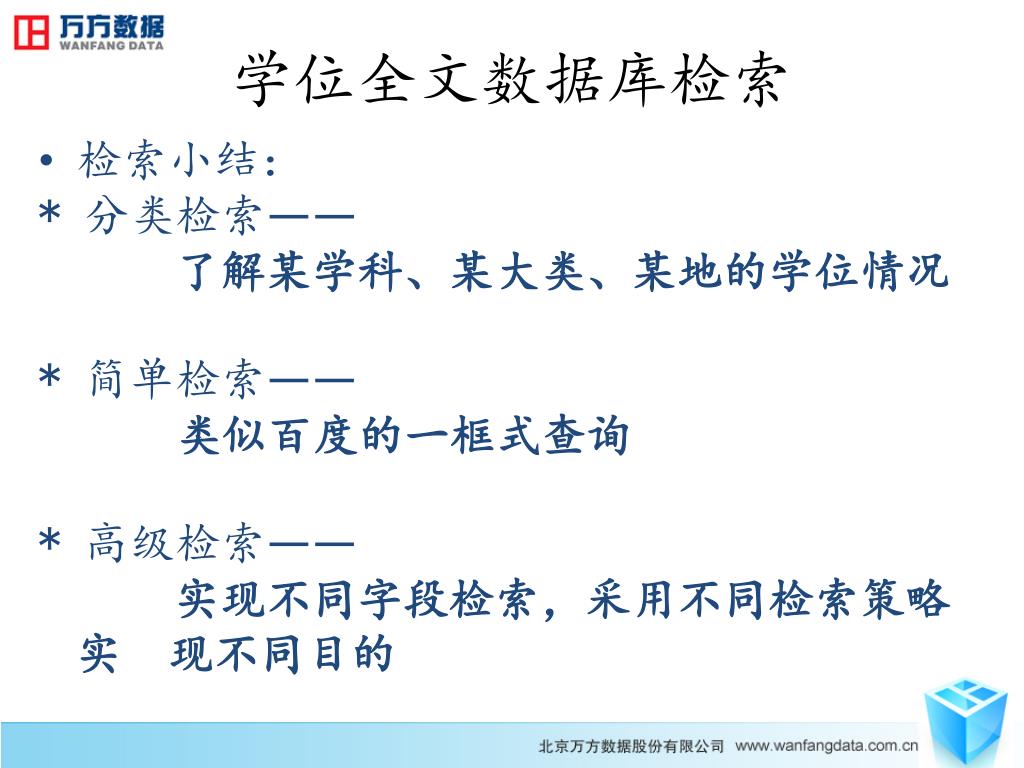 万方数据
WANFANG DATA

学位全文数据库检索

• 检索小结：
* 分类检索——
了解某学科、某大类、某地的学位情况

* 简单检索——
类似百度的一框式查询

* 高级检索——
实现不同字段检索，采用不同检索策略实 现不同目的

北京万方数据股份有限公司 www.wanfangdata.com.cn